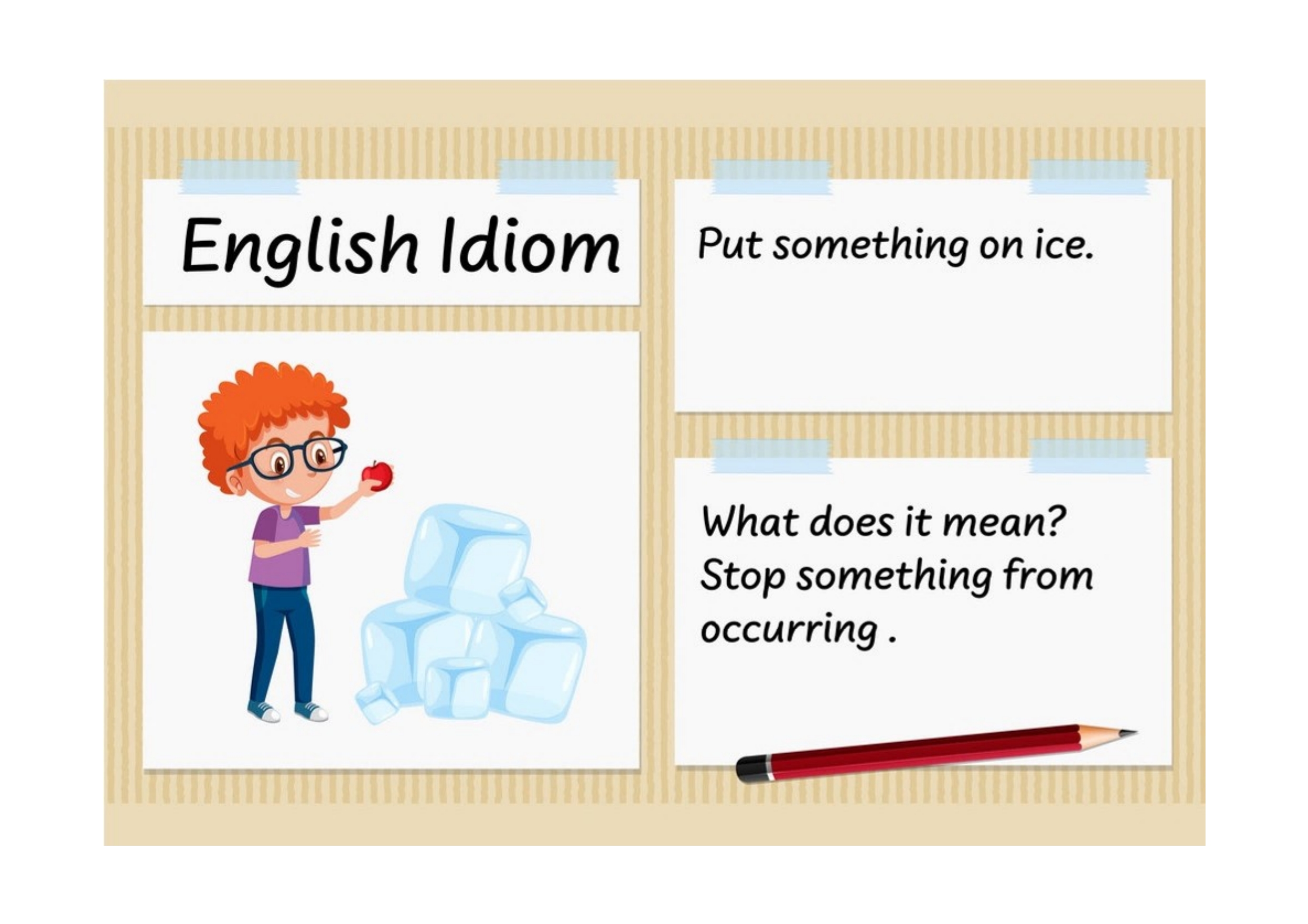 English Idiom

Put something on ice.

What does it mean?
Stop something from occurring .